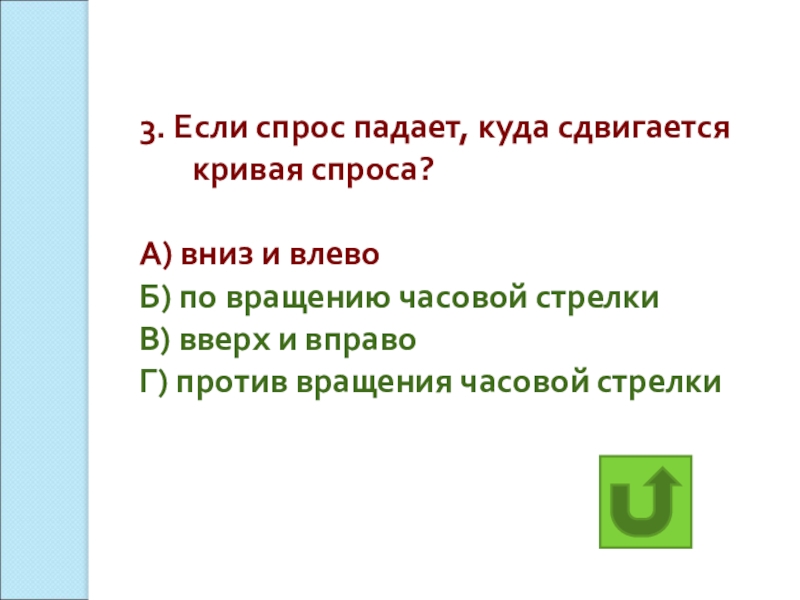 3. Если спрос падает, куда сдвигается кривая спроса?

А) вниз и влево
Б) по вращению часовой стрелки
В) вверх и вправо
Г) против вращения часовой стрелки